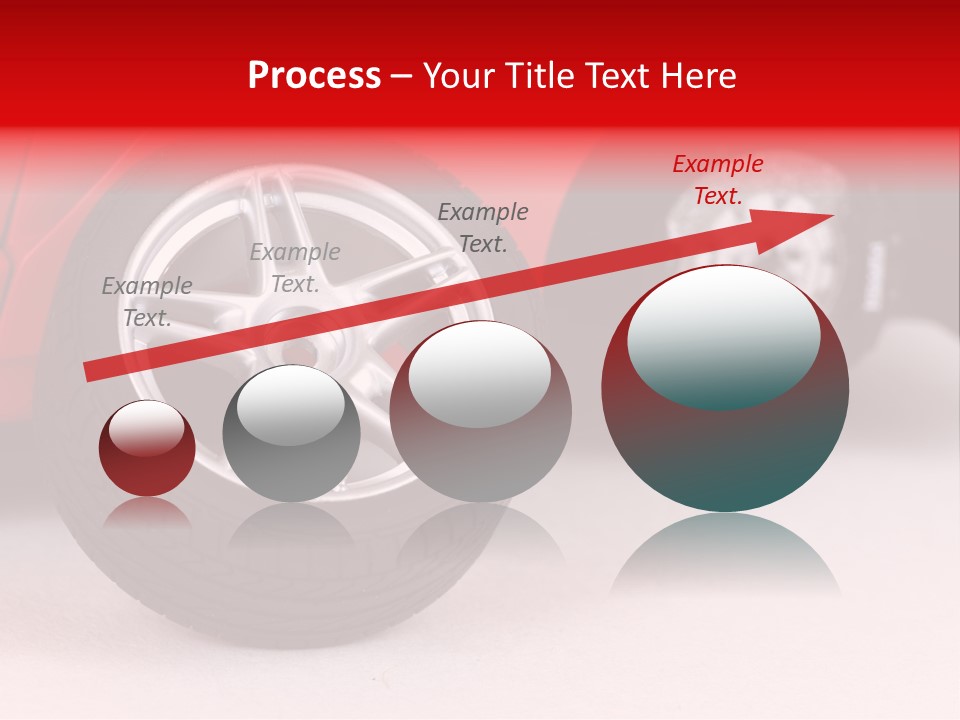 Process – Your Title Text Here

Example Text.

Example Text.

Example Text.

Example Text.